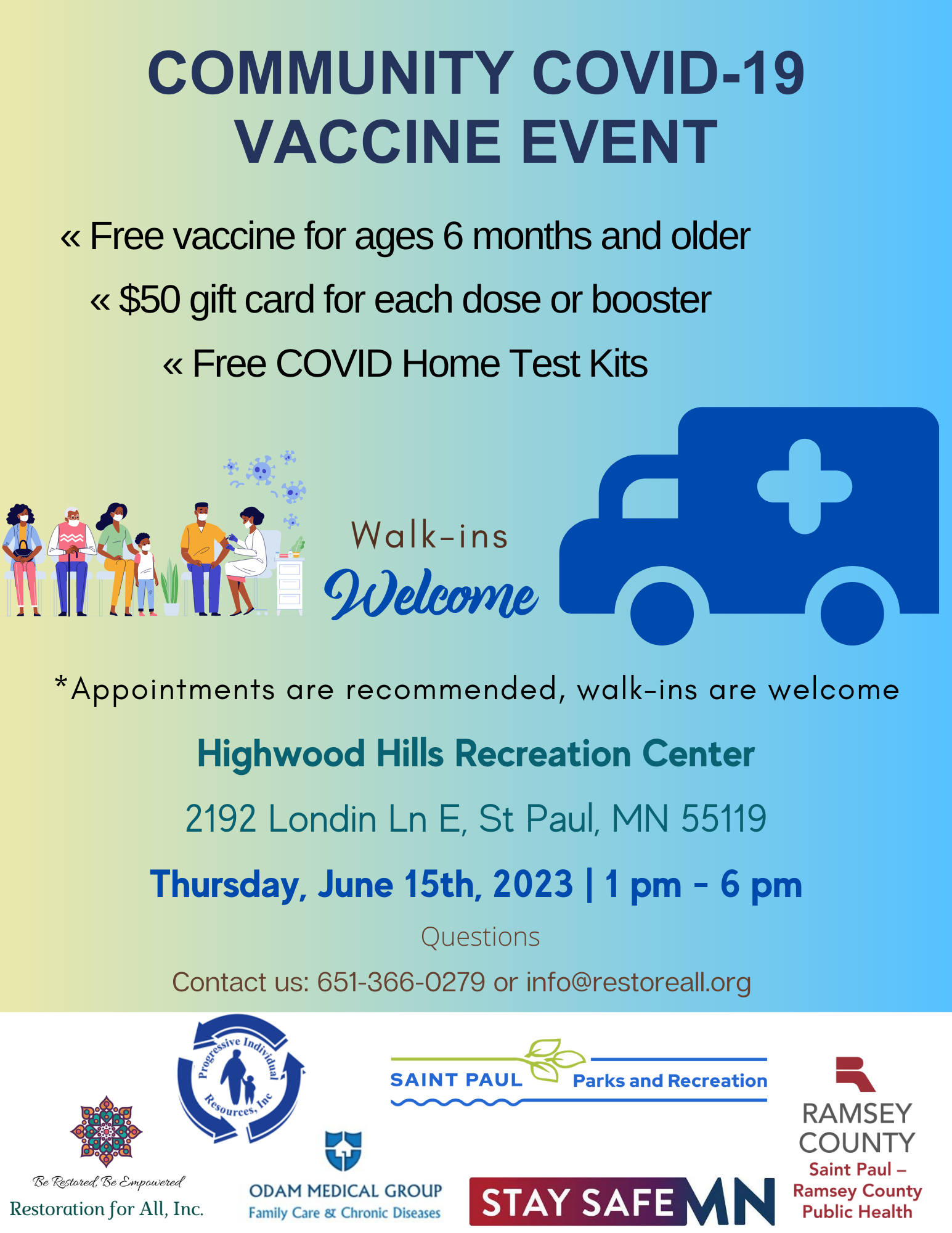 COMMUNITY COVID-19 VACCINE EVENT

« Free vaccine for ages 6 months and older

« $50 gift card for each dose or booster

« Free COVID Home Test Kits

Walk-ins Welcome

*Appointments are recommended, walk-ins are welcome

Highwood Hills Recreation Center

2192 Londin Ln E, St Paul, MN 55119

Thursday, June 15th, 2023 | 1 pm - 6 pm

Questions

Contact us: 651-366-0279 or info@restoreall.org

Be Restored, Be Empowered
Restoration for All, Inc.

Progressive Individual Resources, Inc

ODAM MEDICAL GROUP
Family Care & Chronic Diseases

SAINT PAUL Parks and Recreation

STAY SAFE MN

RAMSEY COUNTY
Saint Paul – Ramsey County Public Health